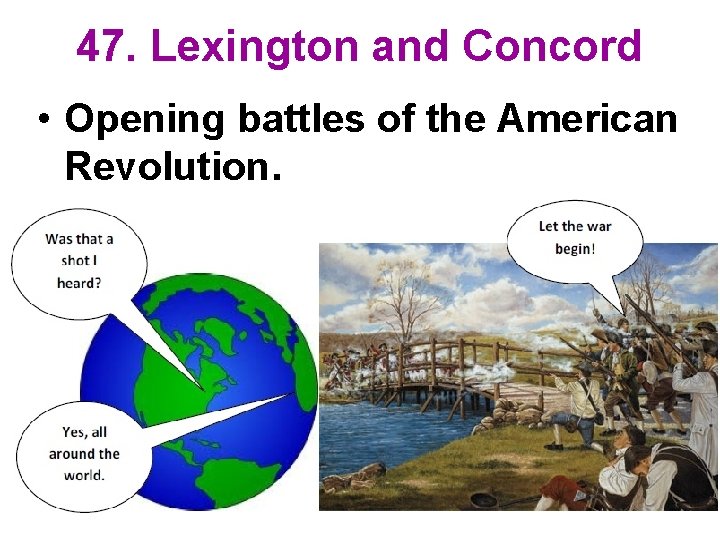 47. Lexington and Concord

• Opening battles of the American Revolution.

Was that a shot I heard?

Yes, all around the world.

Let the war begin!